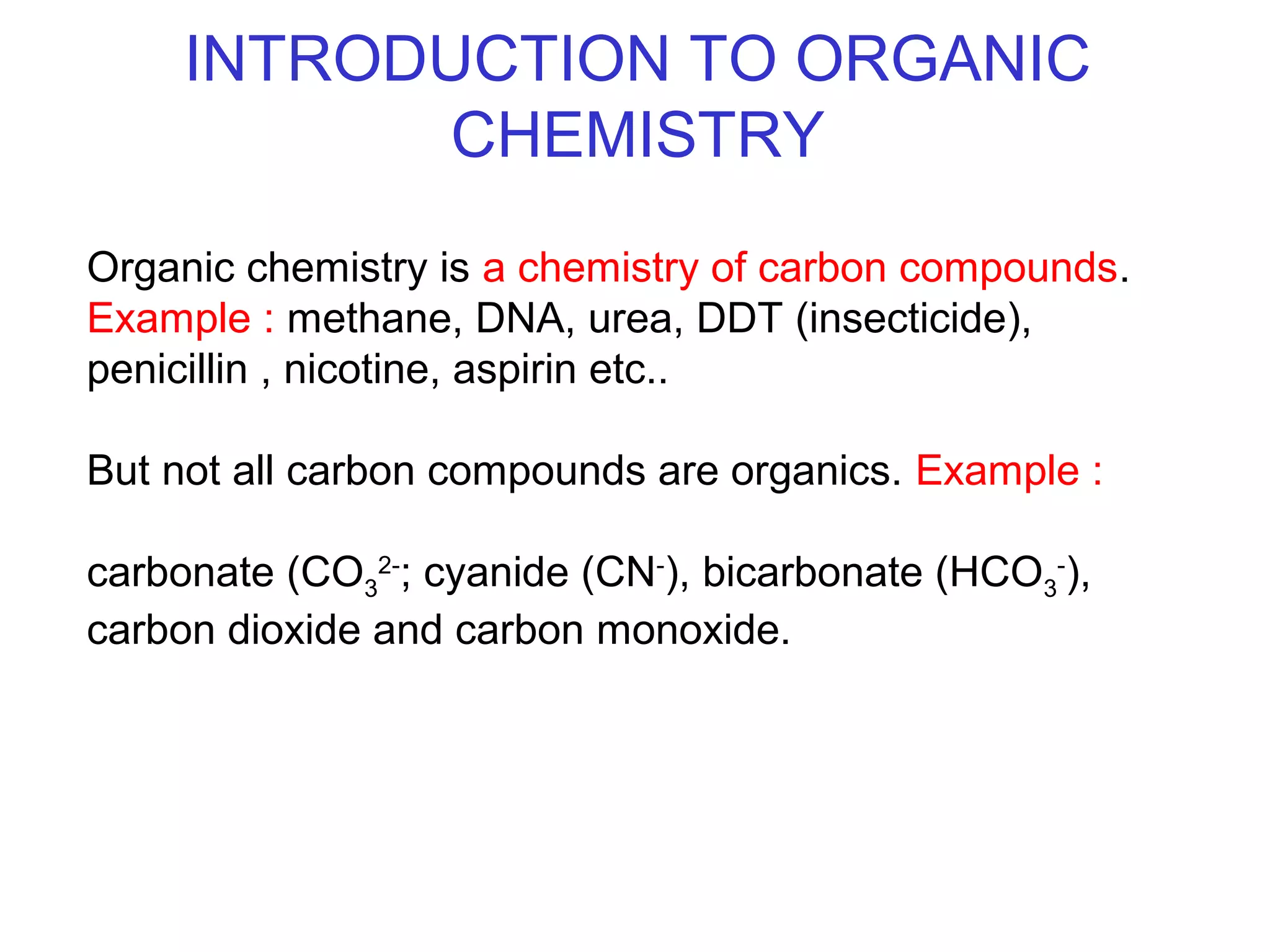 INTRODUCTION TO ORGANIC CHEMISTRY

Organic chemistry is a chemistry of carbon compounds.
Example : methane, DNA, urea, DDT (insecticide), penicillin , nicotine, aspirin etc..

But not all carbon compounds are organics. Example :

carbonate ($CO_3^{2-}$; cyanide ($CN^-$), bicarbonate ($HCO_3^-$), carbon dioxide and carbon monoxide.